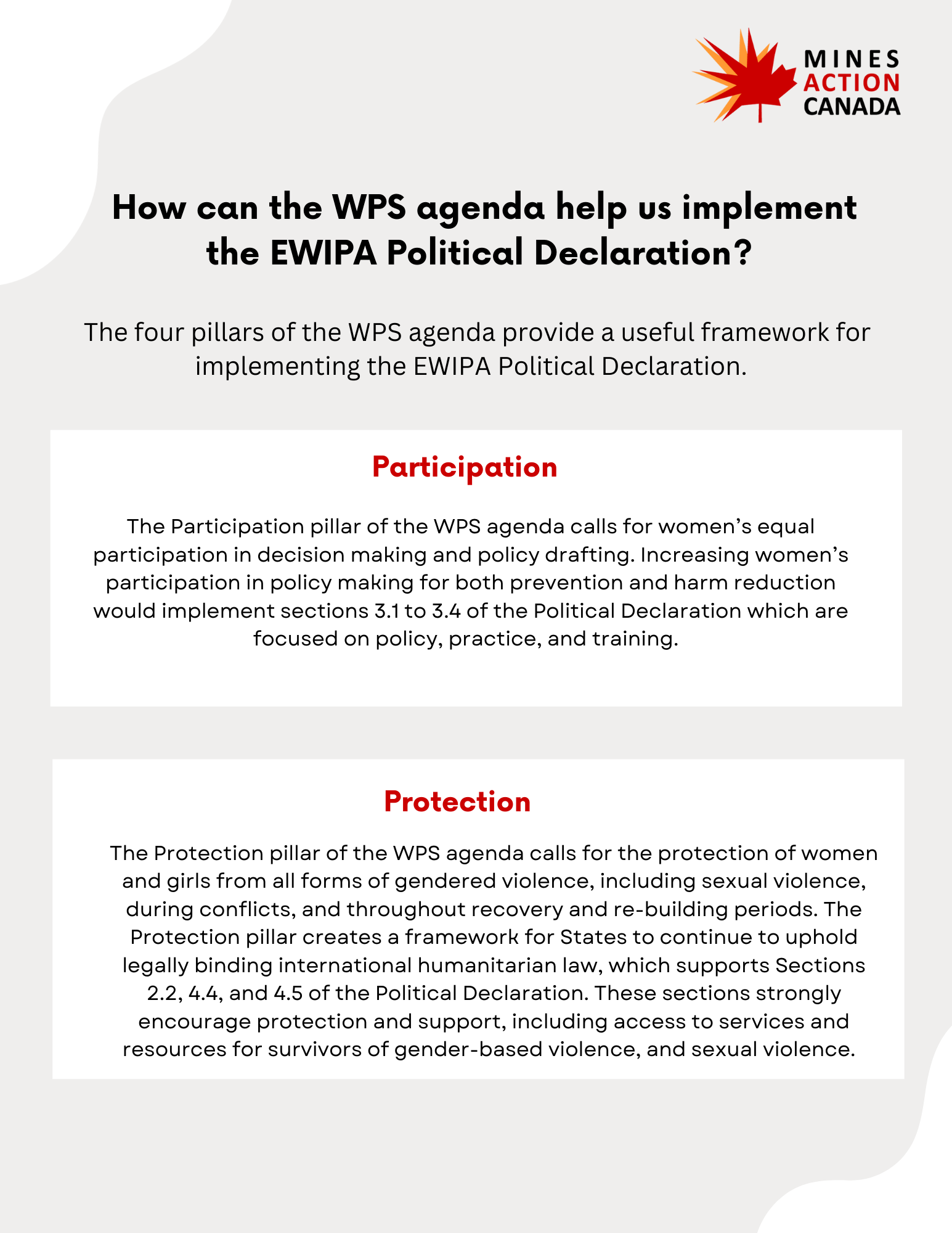 MINES
ACTION
CANADA

How can the WPS agenda help us implement the EWIPA Political Declaration?

The four pillars of the WPS agenda provide a useful framework for implementing the EWIPA Political Declaration.

Participation

The Participation pillar of the WPS agenda calls for women's equal participation in decision making and policy drafting. Increasing women's participation in policy making for both prevention and harm reduction would implement sections 3.1 to 3.4 of the Political Declaration which are focused on policy, practice, and training.

Protection

The Protection pillar of the WPS agenda calls for the protection of women and girls from all forms of gendered violence, including sexual violence, during conflicts, and throughout recovery and re-building periods. The Protection pillar creates a framework for States to continue to uphold legally binding international humanitarian law, which supports Sections 2.2, 4.4, and 4.5 of the Political Declaration. These sections strongly encourage protection and support, including access to services and resources for survivors of gender-based violence, and sexual violence.